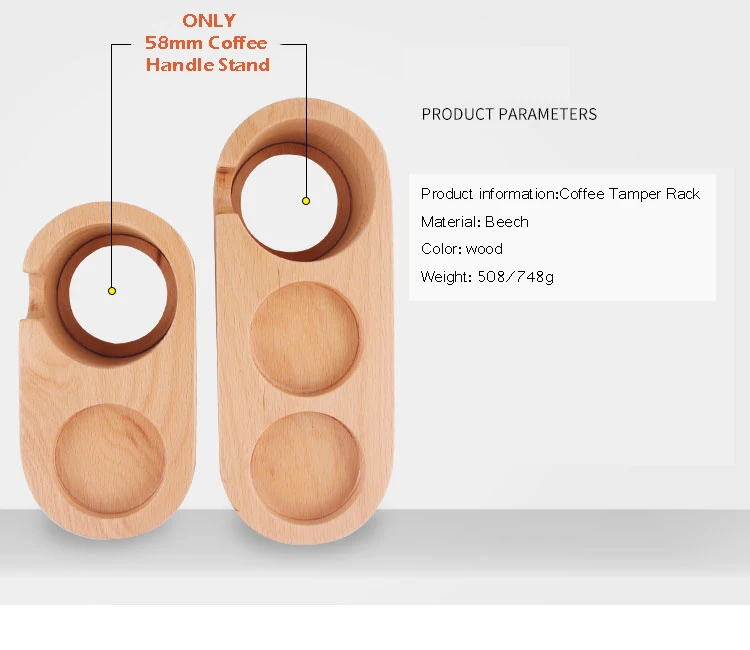 ONLY
58mm Coffee
Handle Stand

PRODUCT PARAMETERS

Product information:Coffee Tamper Rack
Material: Beech
Color: wood
Weight: 508/748g